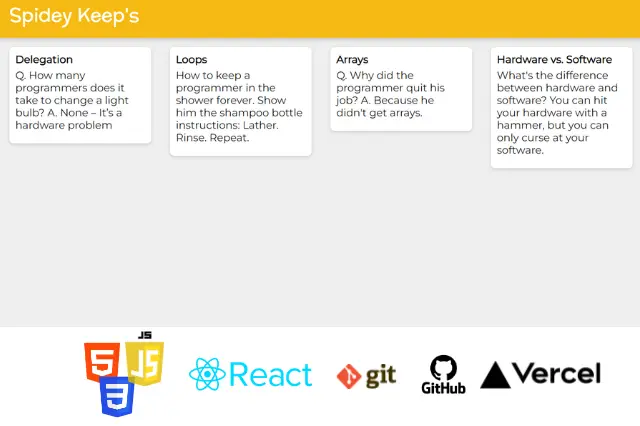 Spidey Keep's

Delegation
Q. How many programmers does it take to change a light bulb? A. None – It's a hardware problem

Loops
How to keep a programmer in the shower forever. Show him the shampoo bottle instructions: Lather. Rinse. Repeat.

Arrays
Q. Why did the programmer quit his job? A. Because he didn't get arrays.

Hardware vs. Software
What's the difference between hardware and software? You can hit your hardware with a hammer, but you can only curse at your software.

5 JS JS 3

React

git

GitHub

Vercel